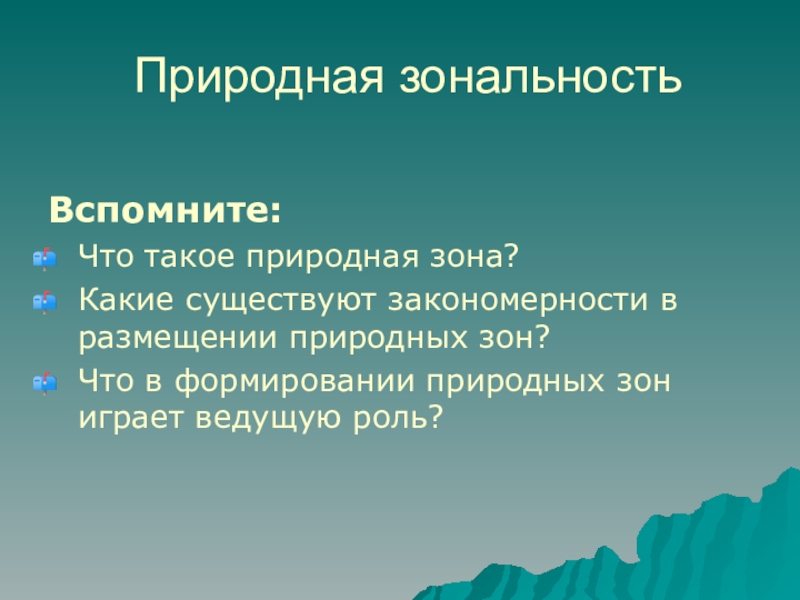 Природная зональность

Вспомните:

Что такое природная зона?

Какие существуют закономерности в размещении природных зон?

Что в формировании природных зон играет ведущую роль?